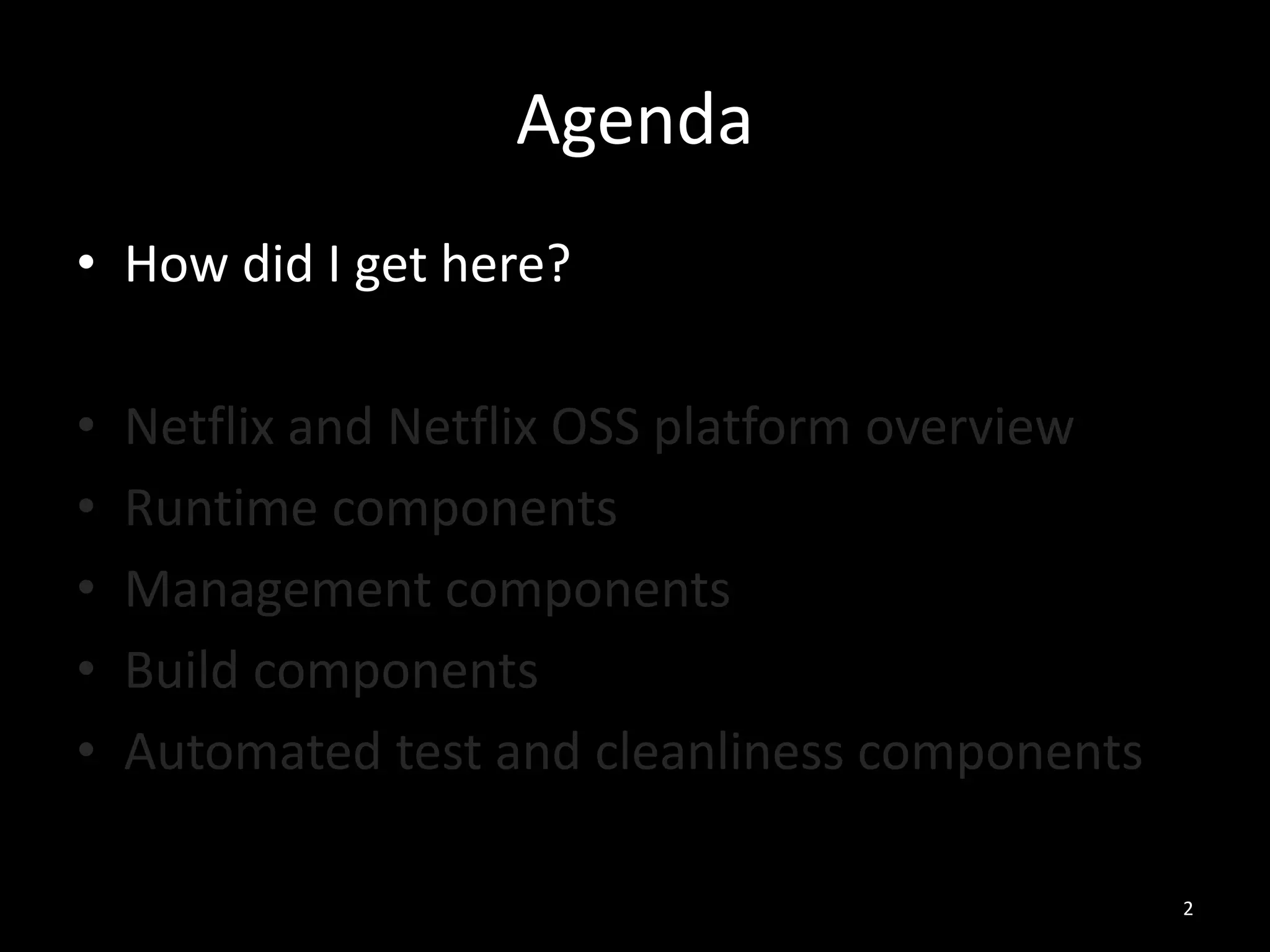 Agenda

• How did I get here?

• Netflix and Netflix OSS platform overview
• Runtime components
• Management components
• Build components
• Automated test and cleanliness components

2